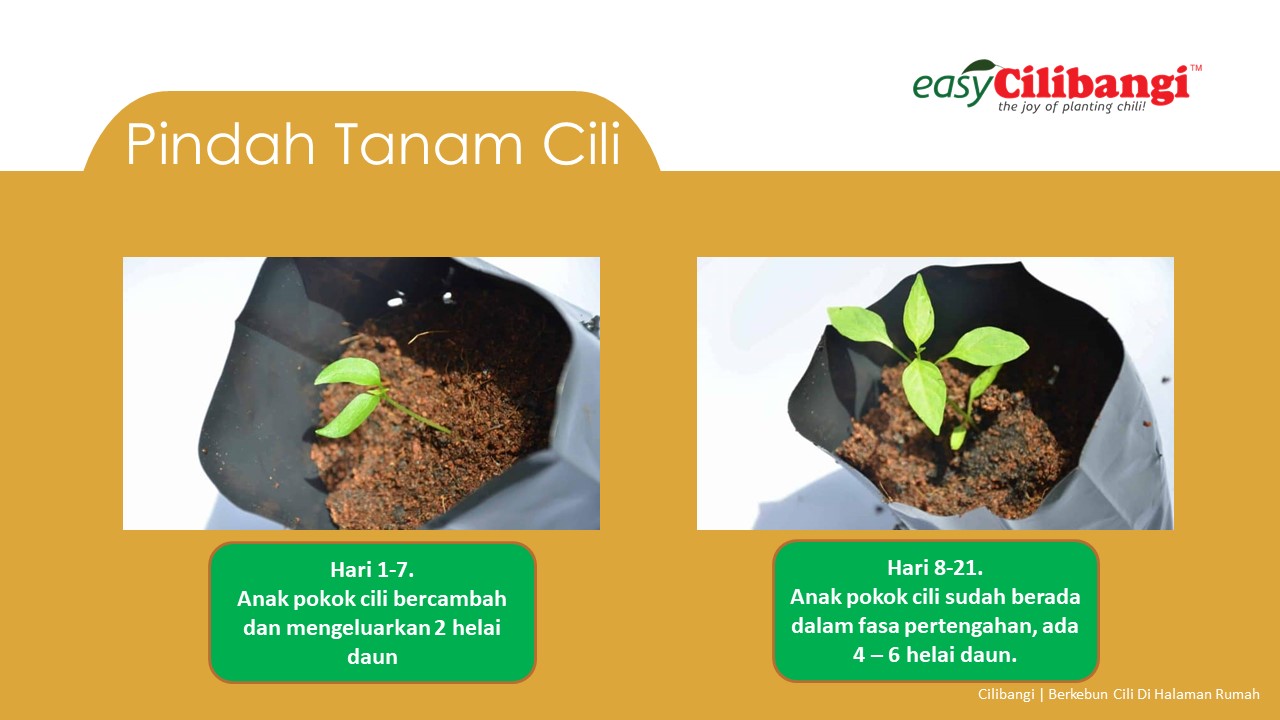 easyCilibangi™
the joy of planting chili!

Pindah Tanam Cili

Hari 1-7.
Anak pokok cili bercambah dan mengeluarkan 2 helai daun

Hari 8-21.
Anak pokok cili sudah berada dalam fasa pertengahan, ada 4 – 6 helai daun.

Cilibangi | Berkebun Cili Di Halaman Rumah